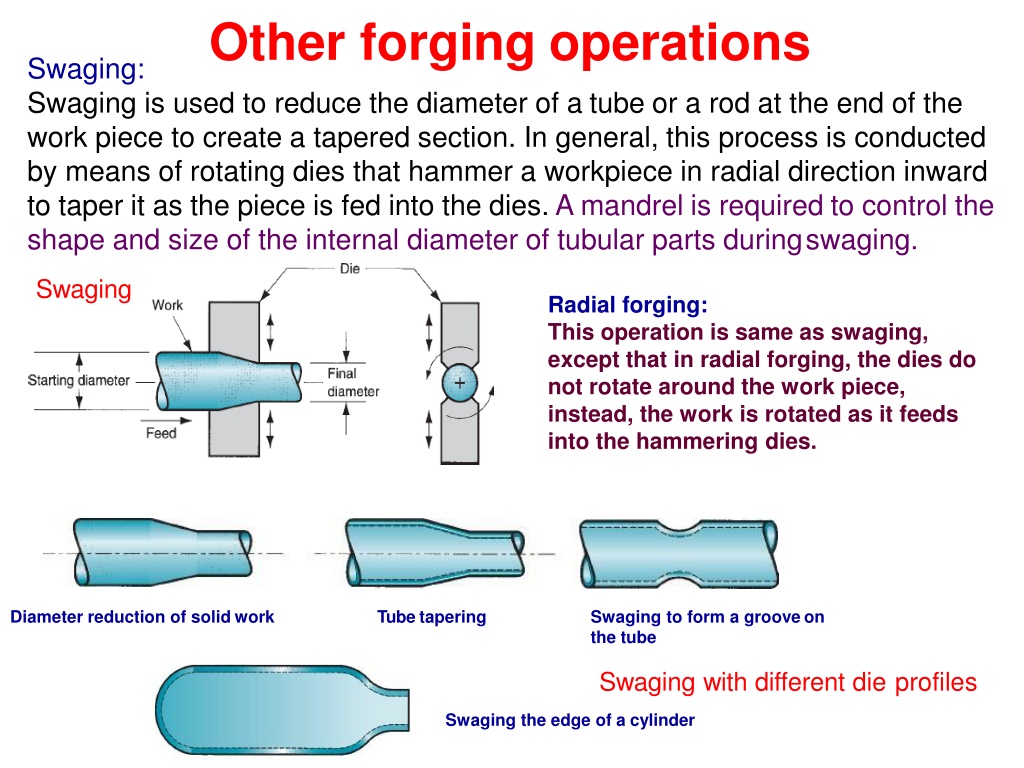 Other forging operations

Swaging:

Swaging is used to reduce the diameter of a tube or a rod at the end of the work piece to create a tapered section. In general, this process is conducted by means of rotating dies that hammer a workpiece in radial direction inward to taper it as the piece is fed into the dies. A mandrel is required to control the shape and size of the internal diameter of tubular parts during swaging.

Swaging

Die

Work

Starting diameter

Final diameter

Feed

Radial forging:
This operation is same as swaging, except that in radial forging, the dies do not rotate around the work piece, instead, the work is rotated as it feeds into the hammering dies.

Diameter reduction of solid work

Tube tapering

Swaging to form a groove on the tube

Swaging with different die profiles

Swaging the edge of a cylinder